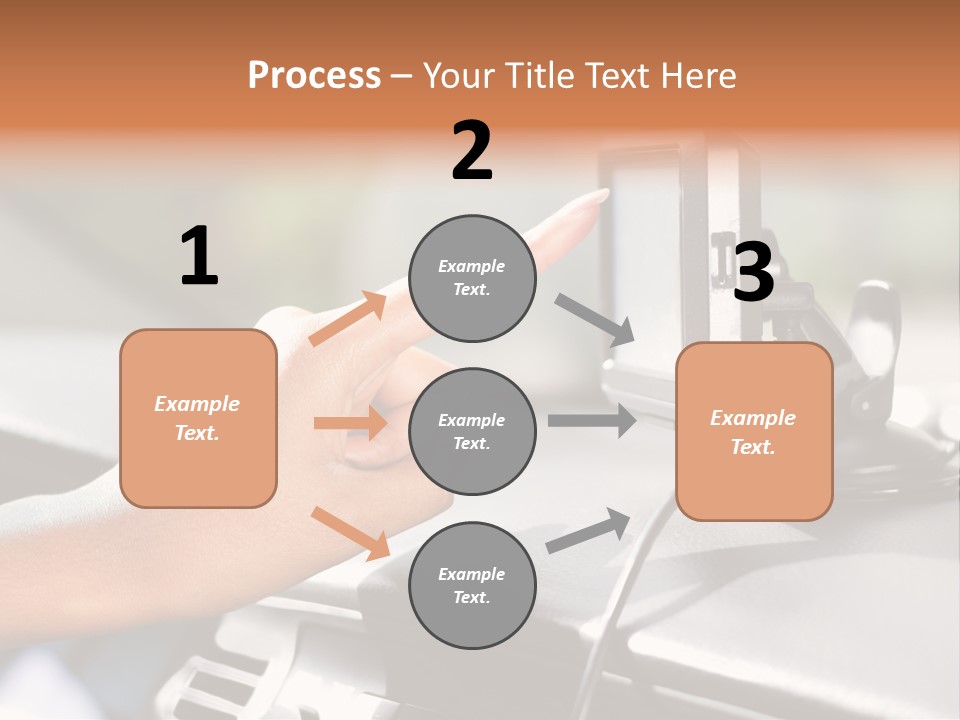 Process – Your Title Text Here

1

Example Text.

2

Example Text.

Example Text.

Example Text.

3

Example Text.